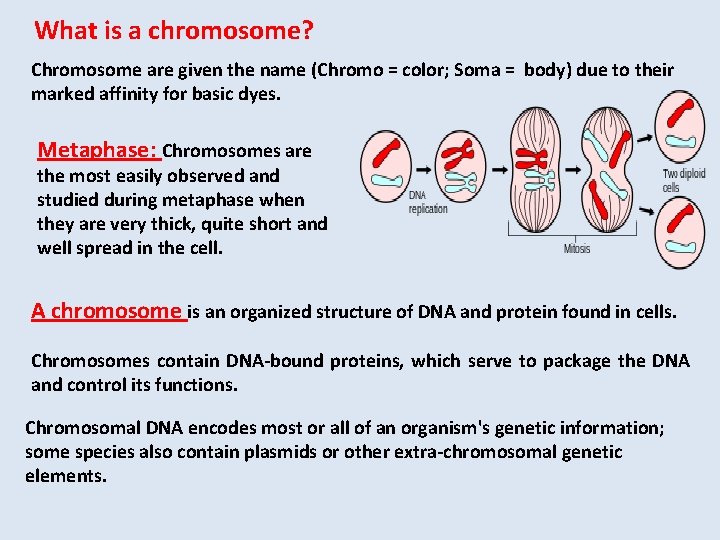 What is a chromosome?

Chromosome are given the name (Chromo = color; Soma = body) due to their marked affinity for basic dyes.

Metaphase: Chromosomes are the most easily observed and studied during metaphase when they are very thick, quite short and well spread in the cell.

DNA replication

Mitosis

Two diploid cells

A chromosome is an organized structure of DNA and protein found in cells.

Chromosomes contain DNA-bound proteins, which serve to package the DNA and control its functions.

Chromosomal DNA encodes most or all of an organism's genetic information; some species also contain plasmids or other extra-chromosomal genetic elements.